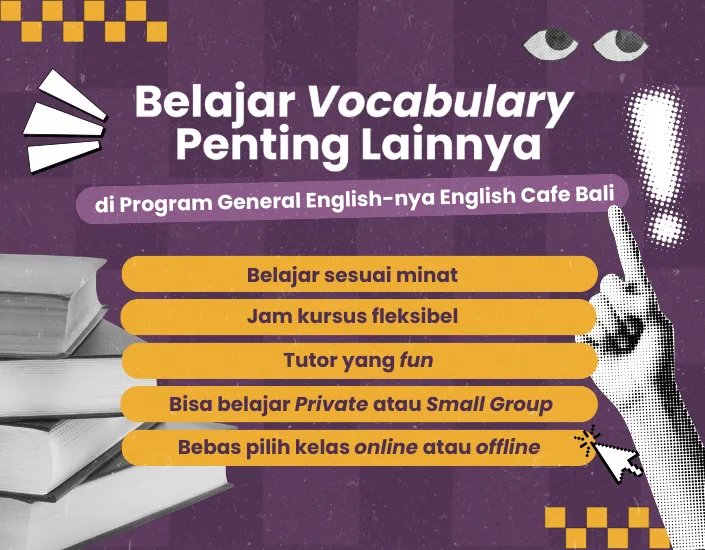 Belajar Vocabulary Penting Lainnya

di Program General English-nya English Cafe Bali

Belajar sesuai minat

Jam kursus fleksibel

Tutor yang fun

Bisa belajar Private atau Small Group

Bebas pilih kelas online atau offline